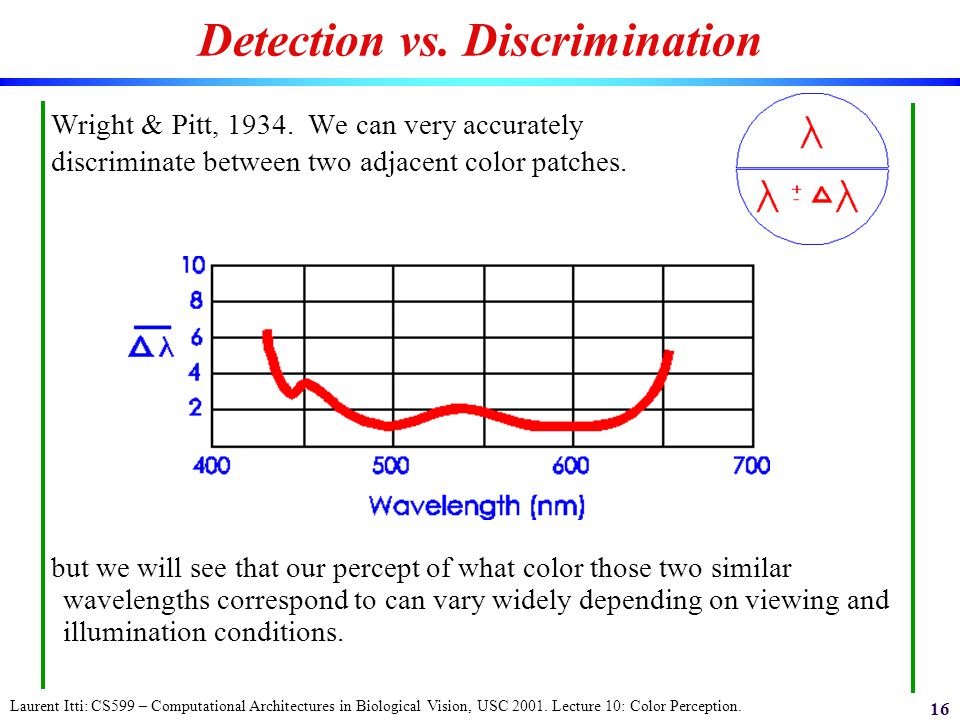 Detection vs. Discrimination

Wright & Pitt, 1934. We can very accurately discriminate between two adjacent color patches.

$\lambda$

$\lambda \pm \Delta\lambda$

10
8
6
4
2

$\overline{\Delta\lambda}$

400
500
600
700

Wavelength (nm)

but we will see that our percept of what color those two similar wavelengths correspond to can vary widely depending on viewing and illumination conditions.

Laurent Itti: CS599 – Computational Architectures in Biological Vision, USC 2001. Lecture 10: Color Perception.

16